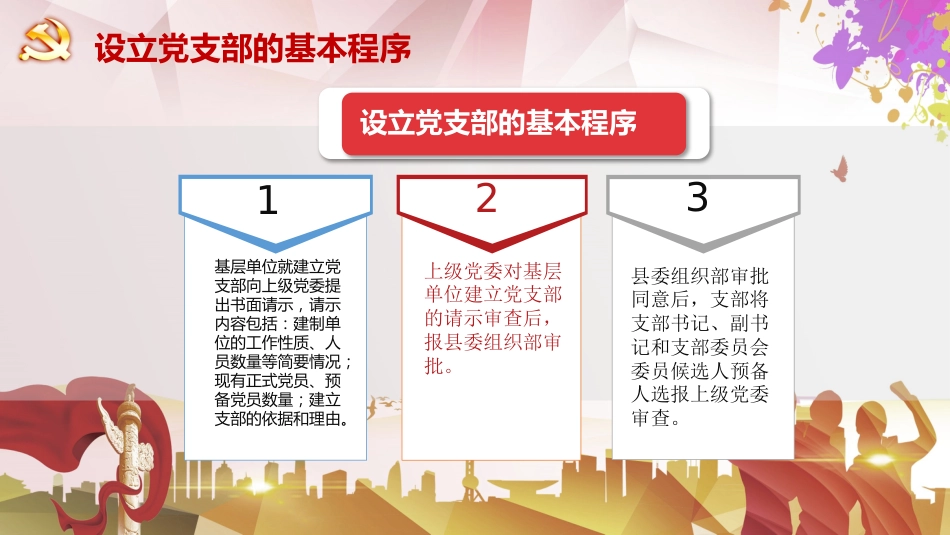 设立党支部的基本程序

设立党支部的基本程序

1

基层单位就建立党支部向上级党委提出书面请示，请示内容包括：建制单位的工作性质、人员数量等简要情况；现有正式党员、预备党员数量；建立支部的依据和理由。

2

上级党委对基层单位建立党支部的请示审查后，报县委组织部审批。

3

县委组织部审批同意后，支部将支部书记、副书记和支部委员会委员候选人预备人选报上级党委审查。